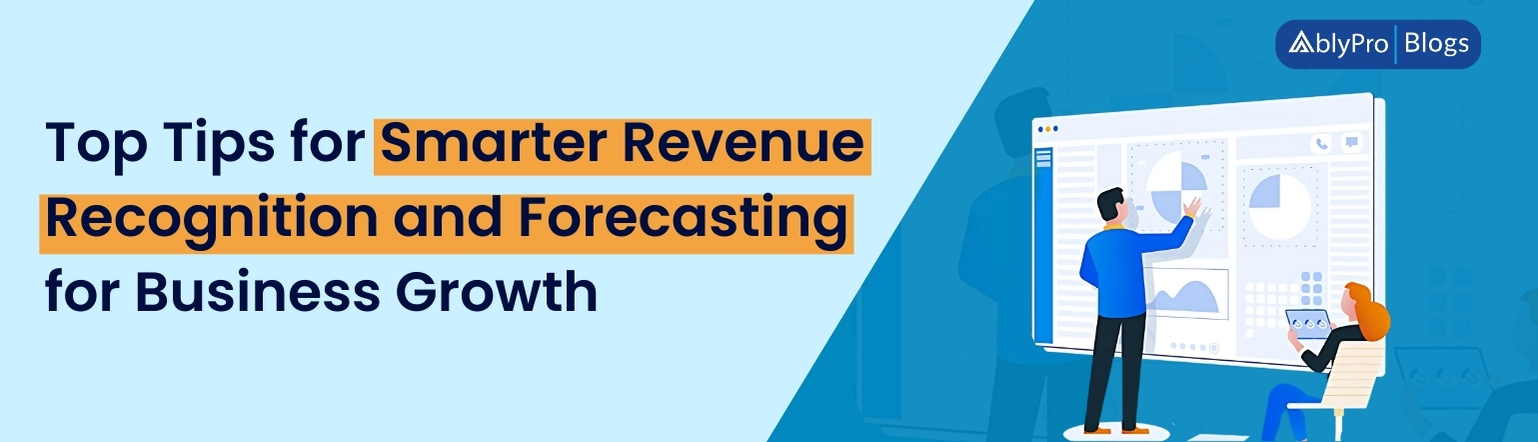 AblyPro Blogs

Top Tips for Smarter Revenue Recognition and Forecasting for Business Growth